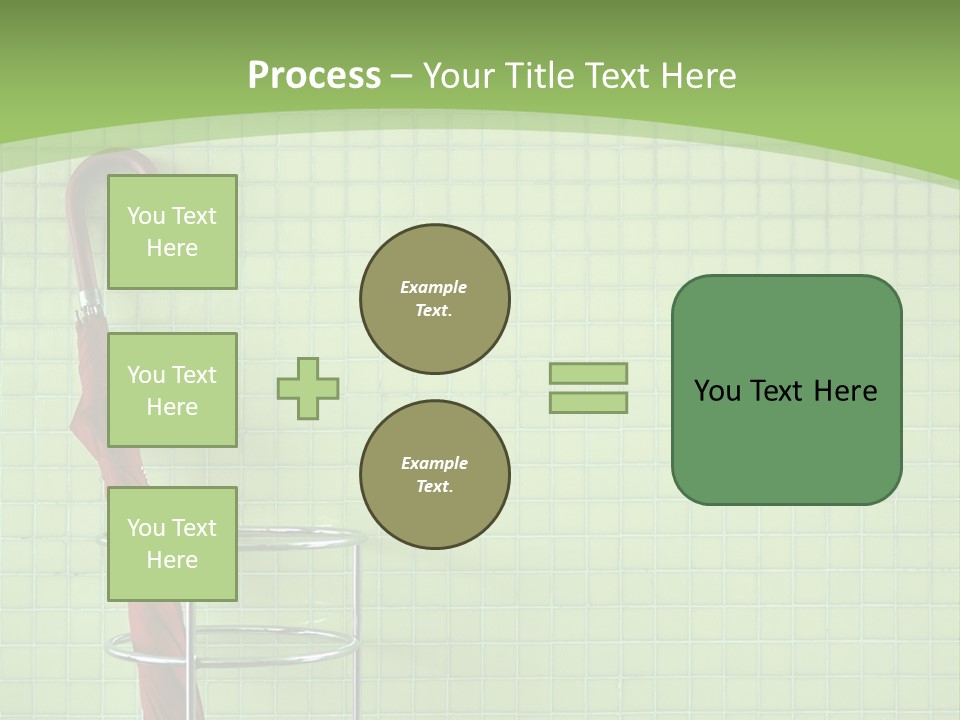 Process – Your Title Text Here

You Text Here

You Text Here

You Text Here

Example Text.

Example Text.

You Text Here